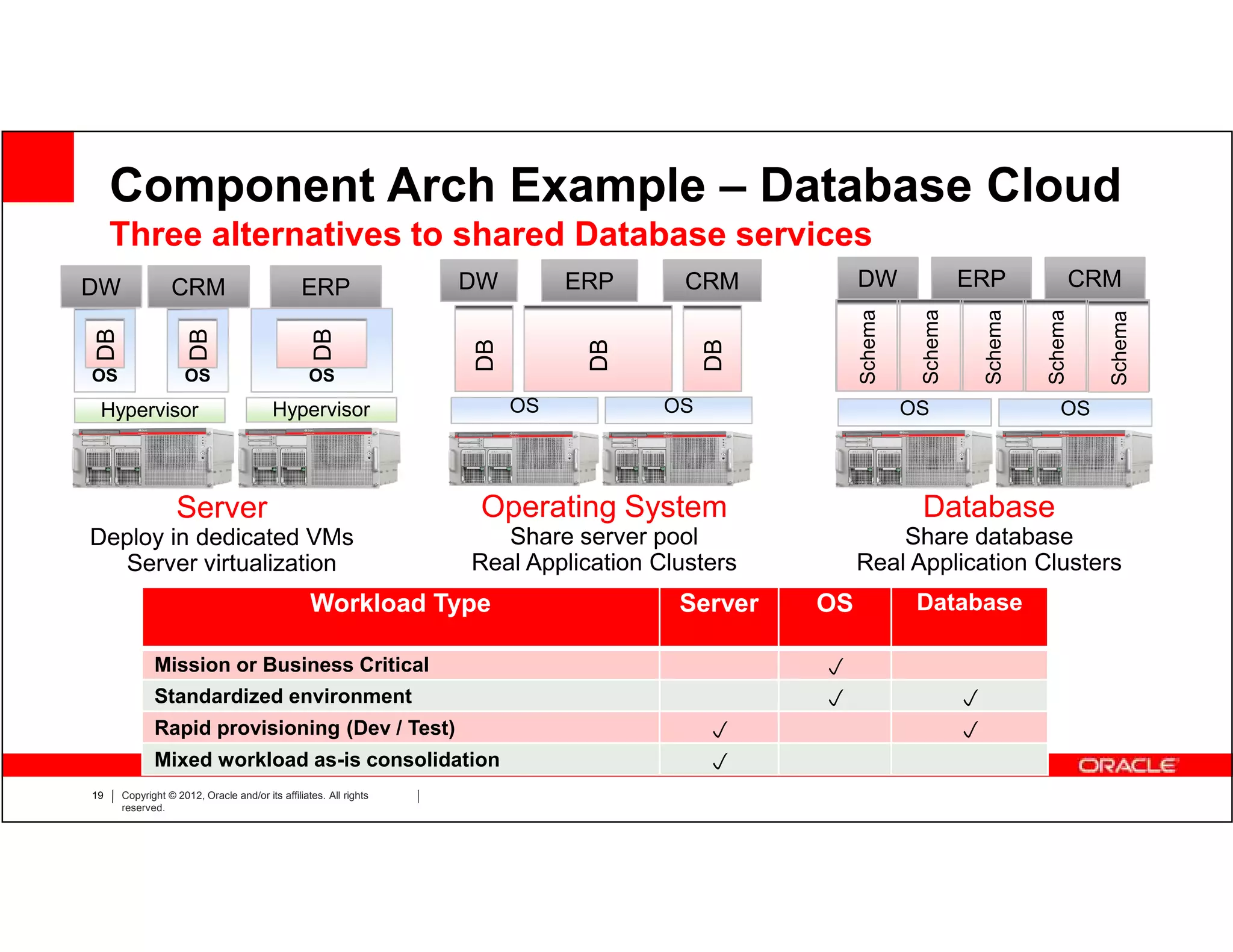 Component Arch Example – Database Cloud

Three alternatives to shared Database services

DW CRM ERP

DB OS DB OS DB OS

Hypervisor Hypervisor

Server
Deploy in dedicated VMs
Server virtualization

DW ERP CRM

DB DB DB

OS OS

Operating System
Share server pool
Real Application Clusters

DW ERP CRM

Schema Schema Schema Schema Schema

OS OS

Database
Share database
Real Application Clusters

| Workload Type | Server | OS | Database |
|---|---|---|---|
| Mission or Business Critical | | ✓ | |
| Standardized environment | | ✓ | ✓ |
| Rapid provisioning (Dev / Test) | ✓ | | ✓ |
| Mixed workload as-is consolidation | ✓ | | |

ORACLE

19 | Copyright © 2012, Oracle and/or its affiliates. All rights reserved. |